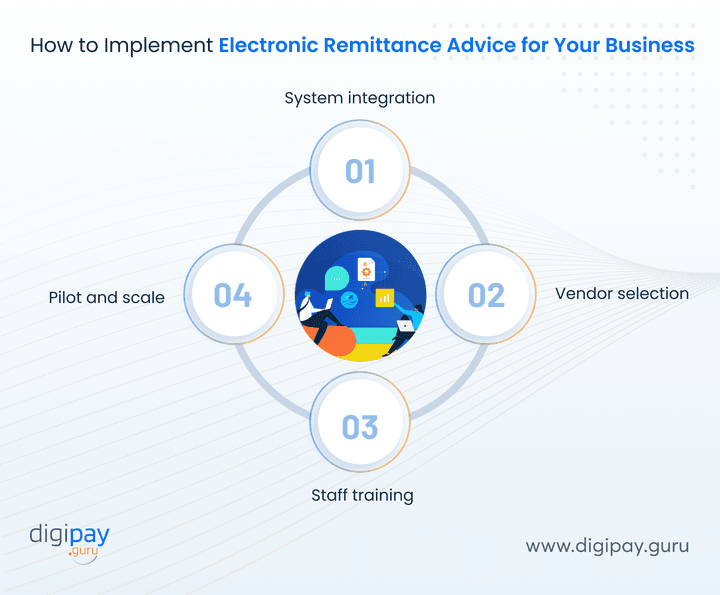 How to Implement Electronic Remittance Advice for Your Business

System integration

01

02

Vendor selection

03

Staff training

04

Pilot and scale

digipay .guru

www.digipay.guru